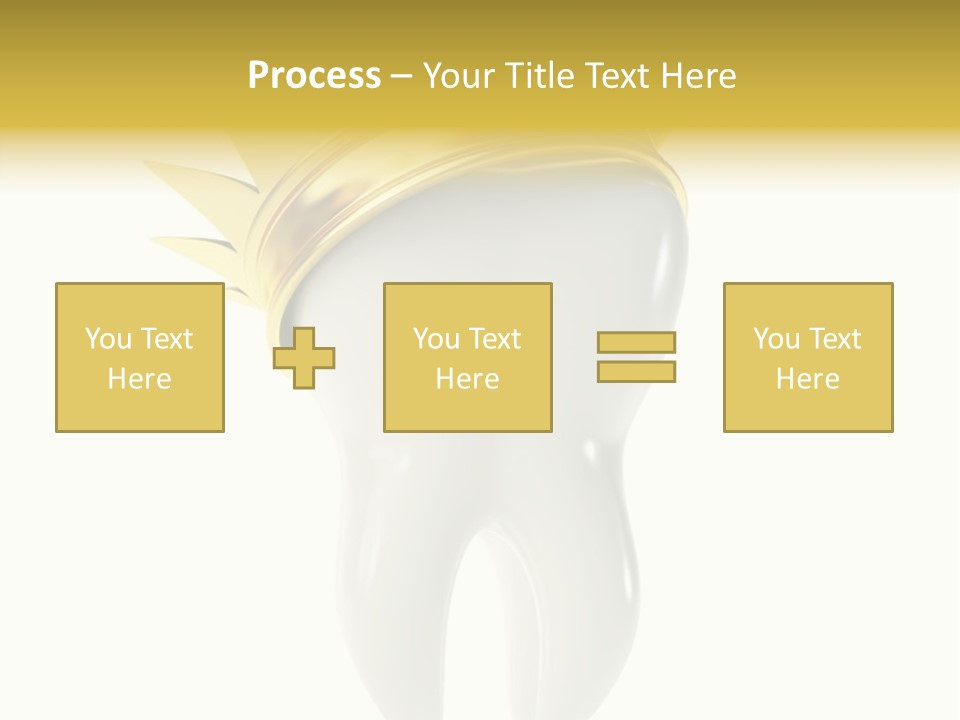 Process – Your Title Text Here

You Text Here

You Text Here

You Text Here